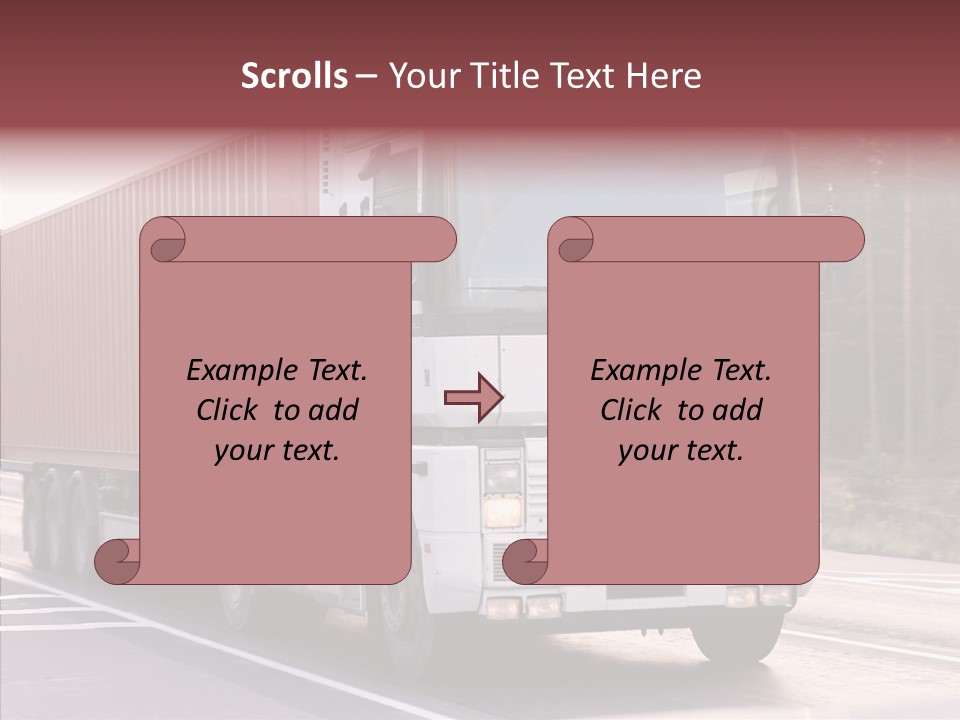 Scrolls – Your Title Text Here

Example Text. Click to add your text.

Example Text. Click to add your text.